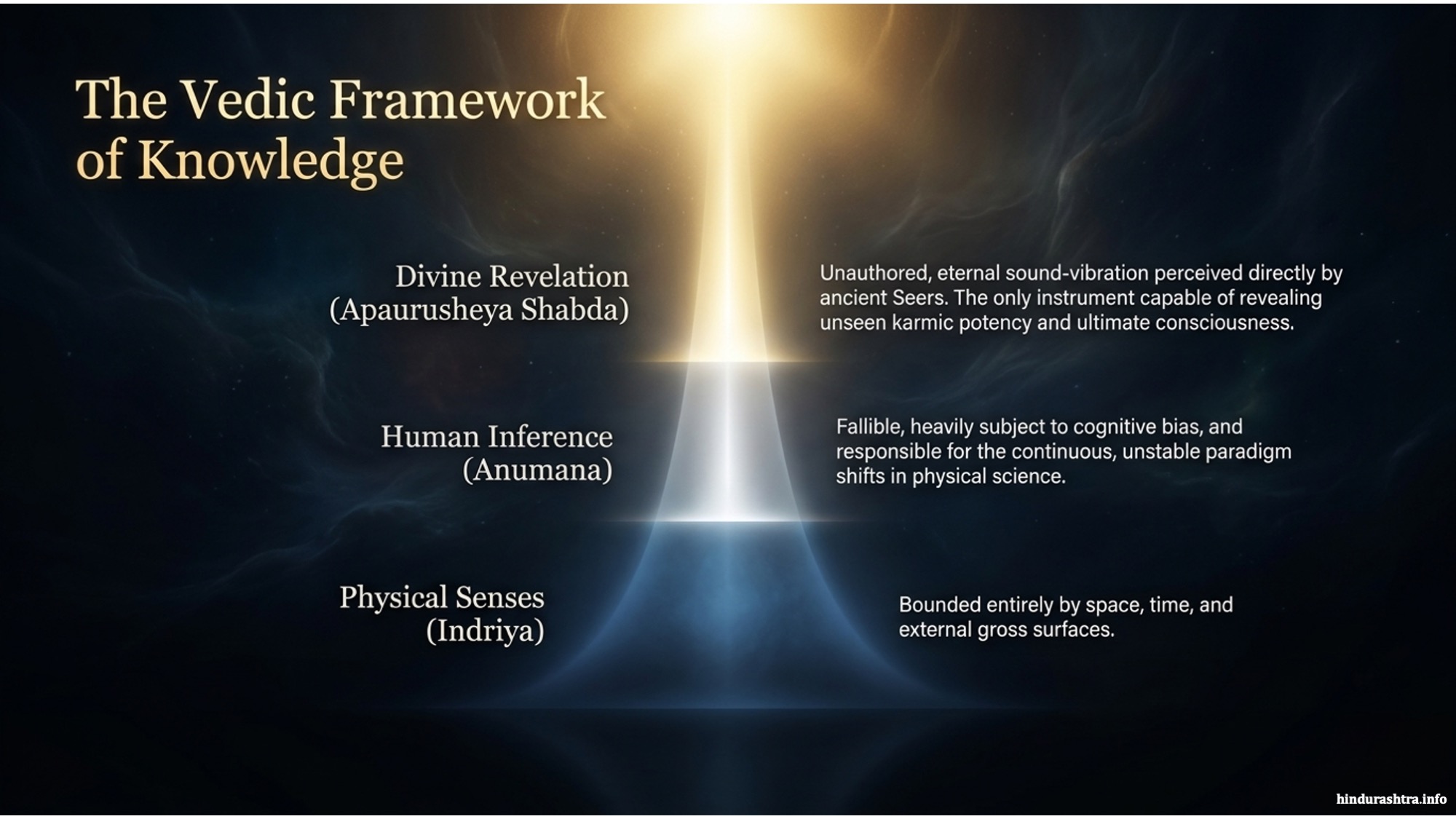 The Vedic Framework of Knowledge

Divine Revelation
(Apaurusheya Shabda)

Unauthored, eternal sound-vibration perceived directly by ancient Seers. The only instrument capable of revealing unseen karmic potency and ultimate consciousness.

Human Inference
(Anumana)

Fallible, heavily subject to cognitive bias, and responsible for the continuous, unstable paradigm shifts in physical science.

Physical Senses
(Indriya)

Bounded entirely by space, time, and external gross surfaces.

hindurashtra.info